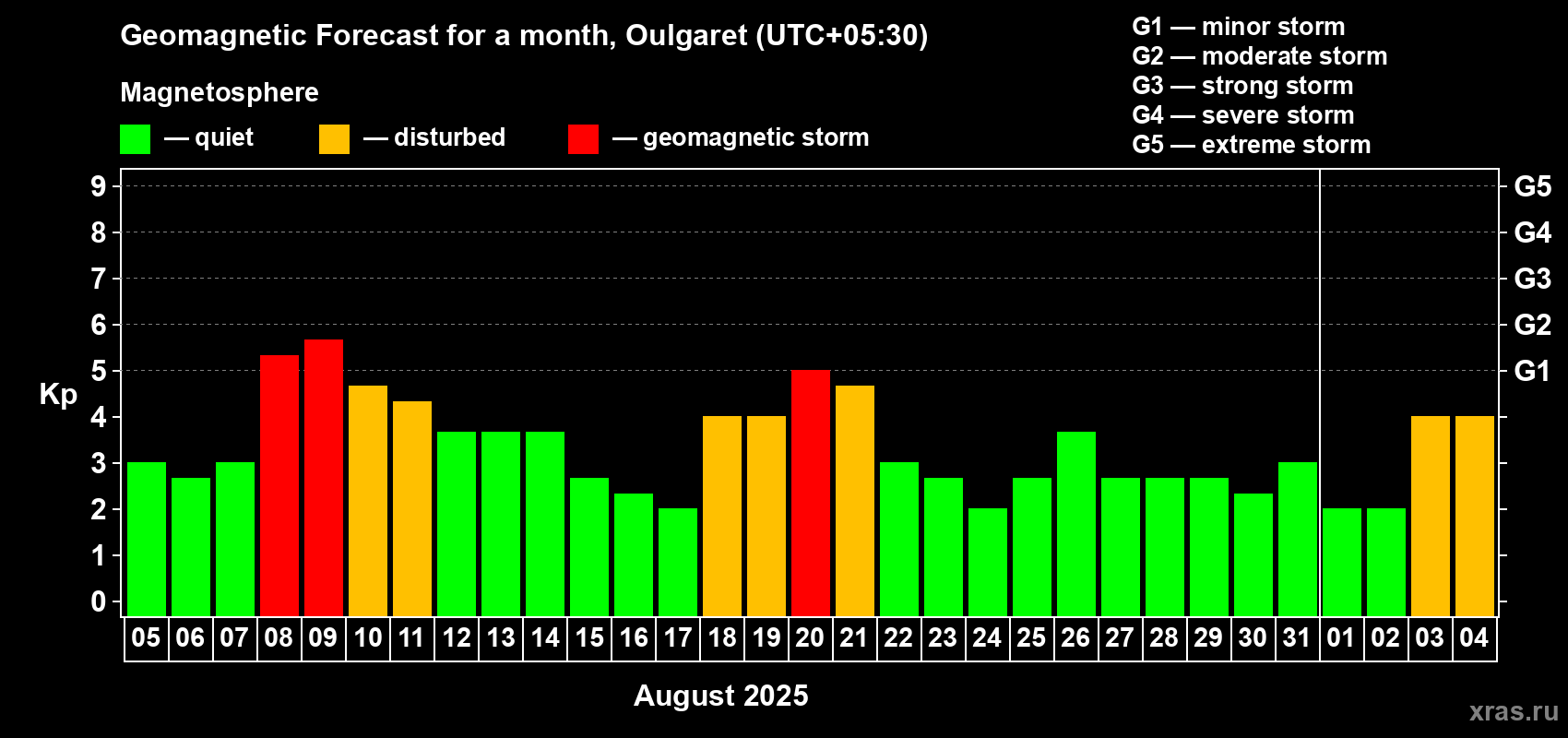 Geomagnetic Forecast for a month, Oulgaret (UTC+05:30)

Magnetosphere

— quiet — disturbed — geomagnetic storm

G1 — minor storm
G2 — moderate storm
G3 — strong storm
G4 — severe storm
G5 — extreme storm

Kp

9
8
7
6
5
4
3
2
1
0

G5
G4
G3
G2
G1

05 06 07 08 09 10 11 12 13 14 15 16 17 18 19 20 21 22 23 24 25 26 27 28 29 30 31 01 02 03 04

August 2025

xras.ru